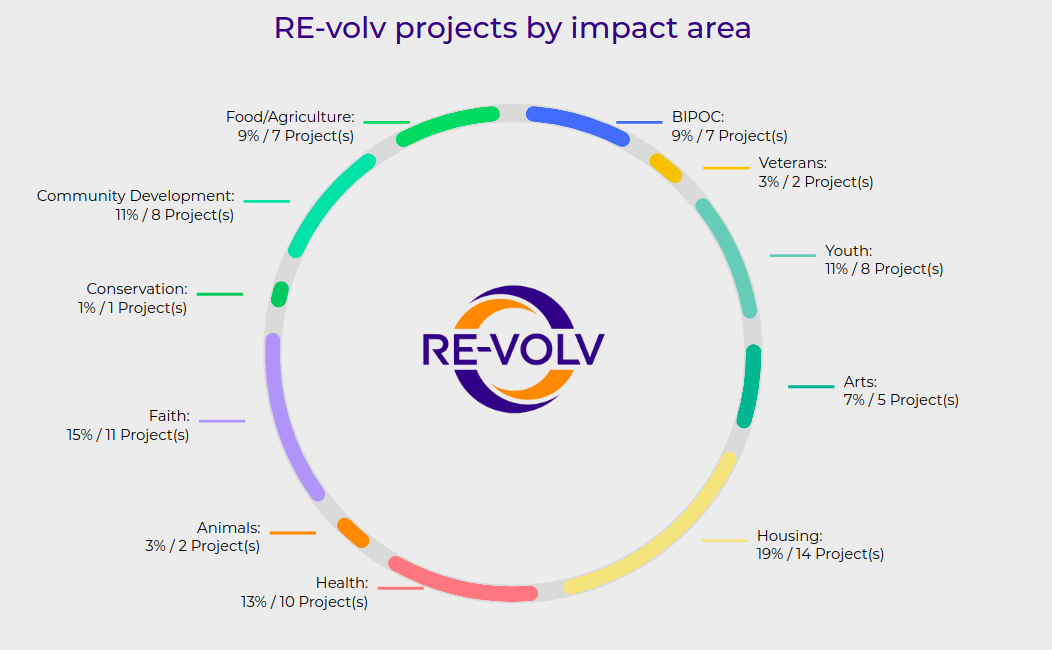 RE-volv projects by impact area

BIPOC:
9% / 7 Project(s)

Veterans:
3% / 2 Project(s)

Youth:
11% / 8 Project(s)

Arts:
7% / 5 Project(s)

Housing:
19% / 14 Project(s)

Health:
13% / 10 Project(s)

Animals:
3% / 2 Project(s)

Faith:
15% / 11 Project(s)

Conservation:
1% / 1 Project(s)

Community Development:
11% / 8 Project(s)

Food/Agriculture:
9% / 7 Project(s)

RE-VOLV